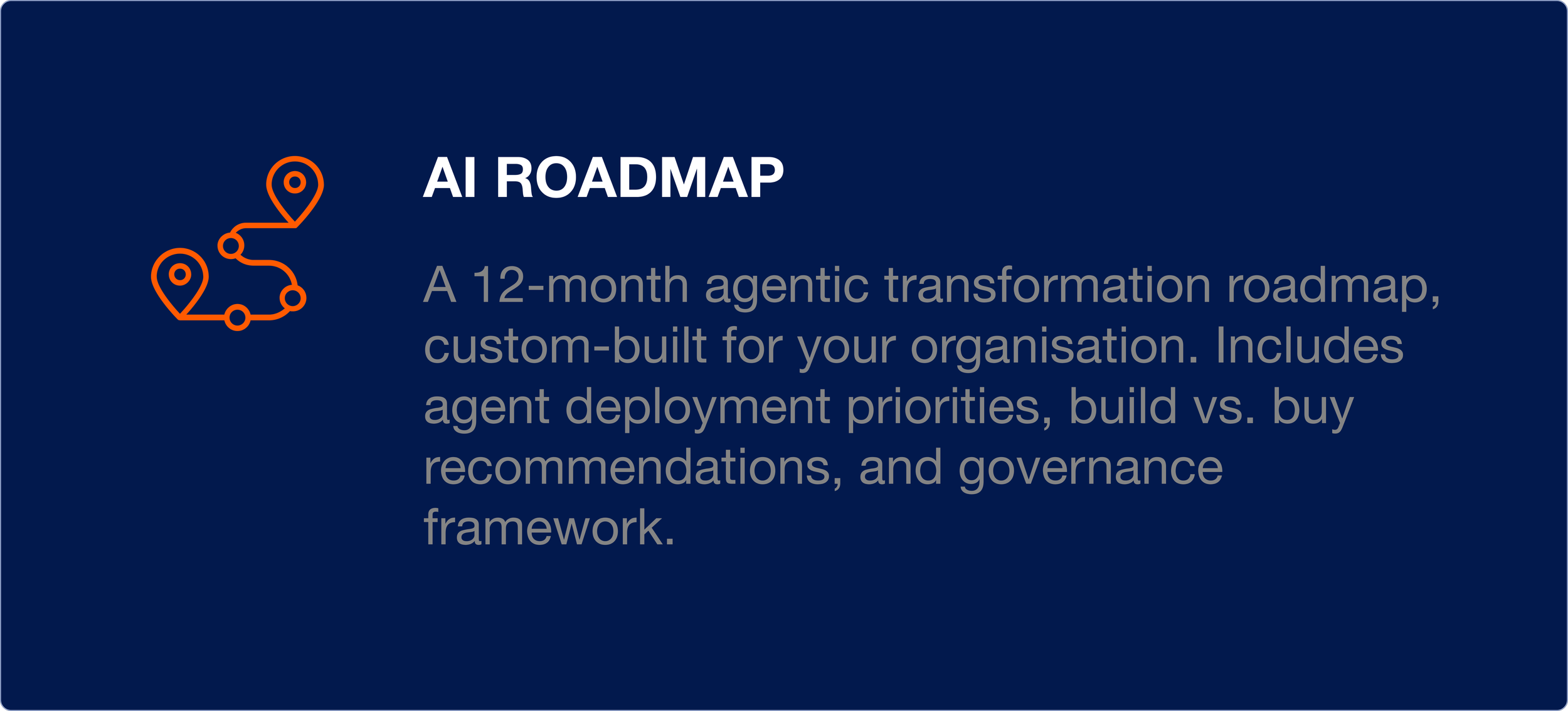 AI ROADMAP

A 12-month agentic transformation roadmap, custom-built for your organisation. Includes agent deployment priorities, build vs. buy recommendations, and governance framework.